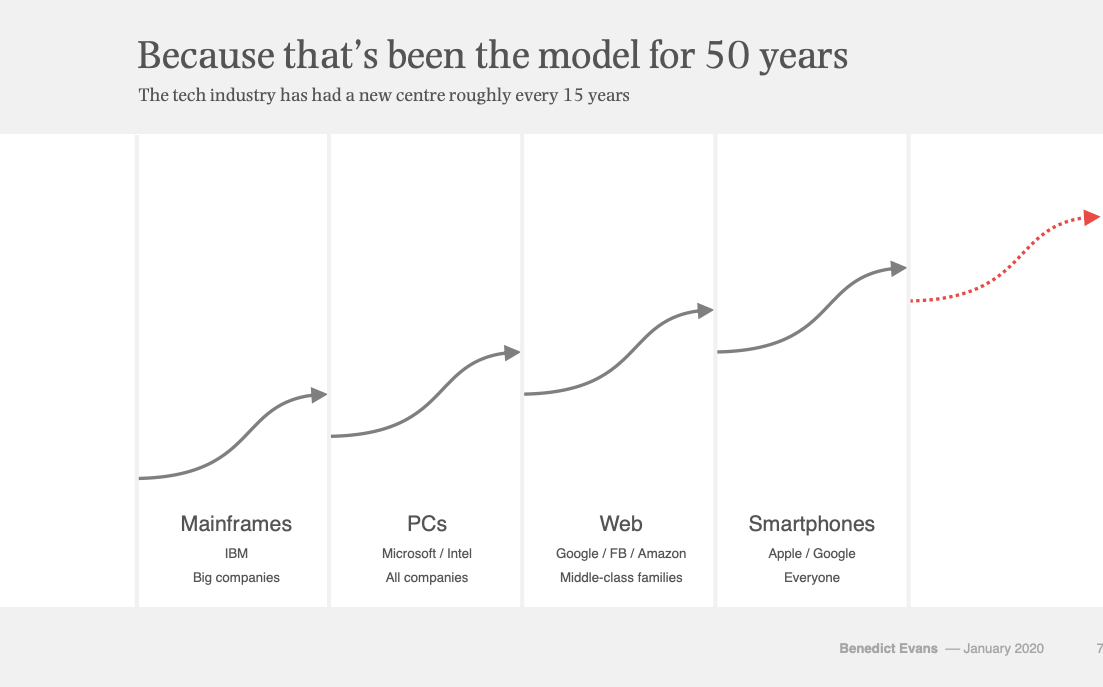 Because that’s been the model for 50 years

The tech industry has had a new centre roughly every 15 years

Mainframes
IBM
Big companies

PCs
Microsoft / Intel
All companies

Web
Google / FB / Amazon
Middle-class families

Smartphones
Apple / Google
Everyone

Benedict Evans — January 2020 7